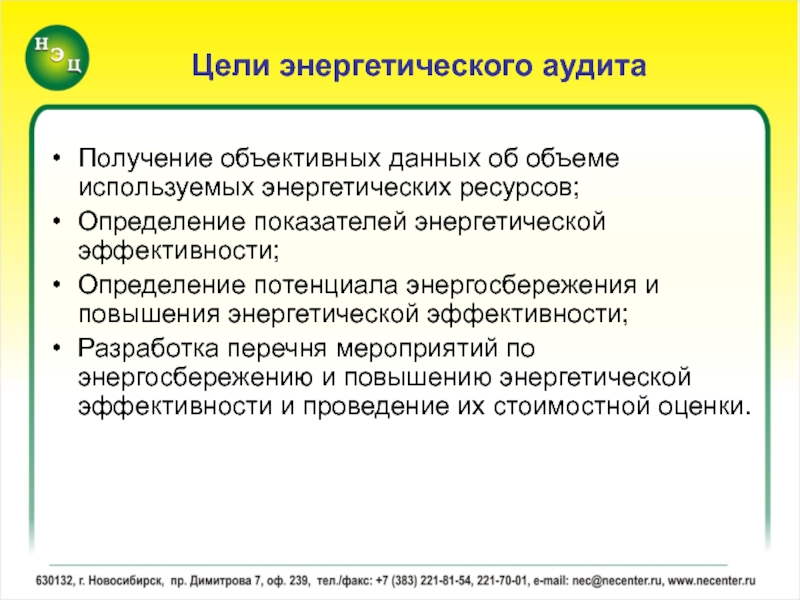 НЭЦ

Цели энергетического аудита

• Получение объективных данных об объеме используемых энергетических ресурсов;
• Определение показателей энергетической эффективности;
• Определение потенциала энергосбережения и повышения энергетической эффективности;
• Разработка перечня мероприятий по энергосбережению и повышению энергетической эффективности и проведение их стоимостной оценки.

630132, г. Новосибирск, пр. Димитрова 7, оф. 239, тел./факс: +7 (383) 221-81-54, 221-70-01, e-mail: nec@necenter.ru, www.necenter.ru